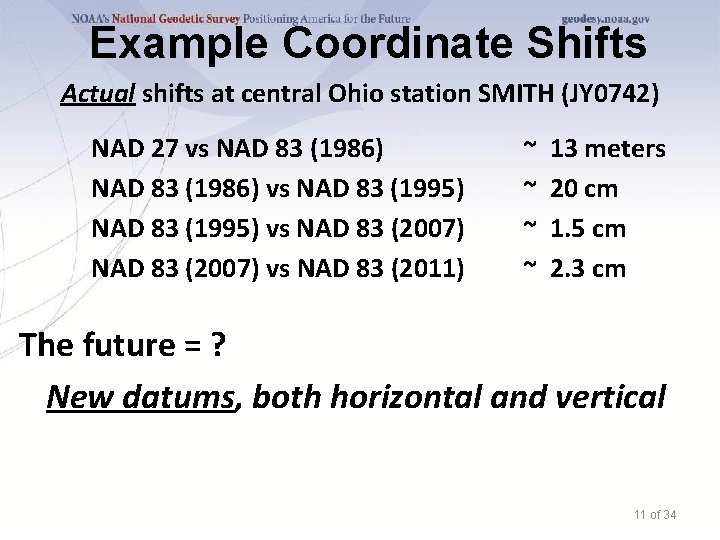 NOAA's National Geodetic Survey Positioning America for the Future geodesy.noaa.gov

Example Coordinate Shifts

Actual shifts at central Ohio station SMITH (JY0742)

NAD 27 vs NAD 83 (1986) ~ 13 meters
NAD 83 (1986) vs NAD 83 (1995) ~ 20 cm
NAD 83 (1995) vs NAD 83 (2007) ~ 1.5 cm
NAD 83 (2007) vs NAD 83 (2011) ~ 2.3 cm

The future = ?

New datums, both horizontal and vertical

11 of 34